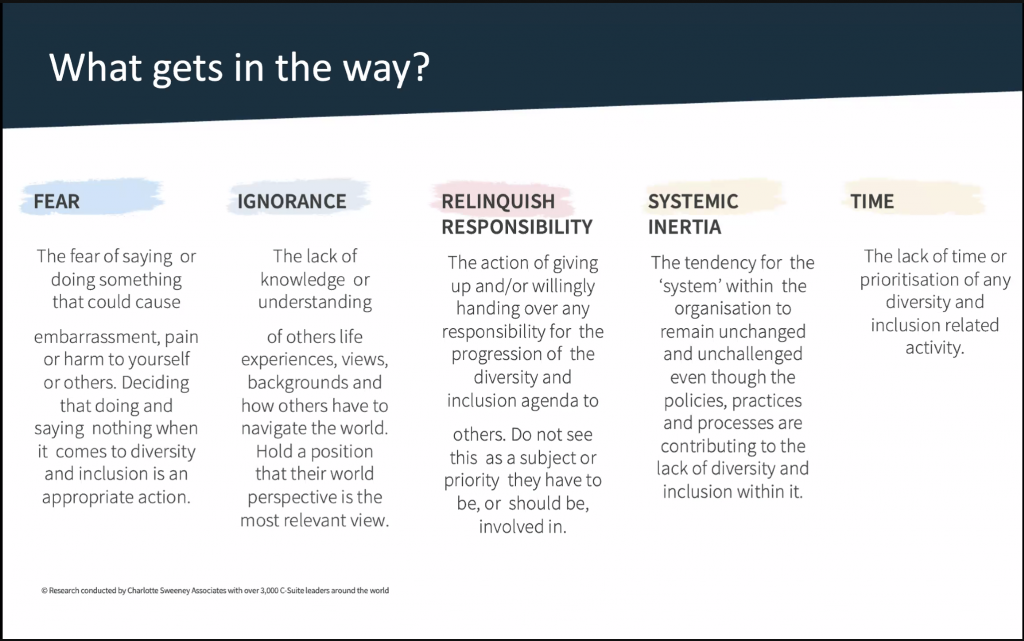 What gets in the way?

FEAR

The fear of saying or doing something that could cause

embarrassment, pain or harm to yourself or others. Deciding that doing and saying nothing when it comes to diversity and inclusion is an appropriate action.

IGNORANCE

The lack of knowledge or understanding

of others life experiences, views, backgrounds and how others have to navigate the world. Hold a position that their world perspective is the most relevant view.

RELINQUISH RESPONSIBILITY

The action of giving up and/or willingly handing over any responsibility for the progression of the diversity and inclusion agenda to

others. Do not see this as a subject or priority they have to be, or should be, involved in.

SYSTEMIC INERTIA

The tendency for the 'system' within the organisation to remain unchanged and unchallenged even though the policies, practices and processes are contributing to the lack of diversity and inclusion within it.

TIME

The lack of time or prioritisation of any diversity and inclusion related activity.

© Research conducted by Charlotte Sweeney Associates with over 3,000 C-Suite leaders around the world